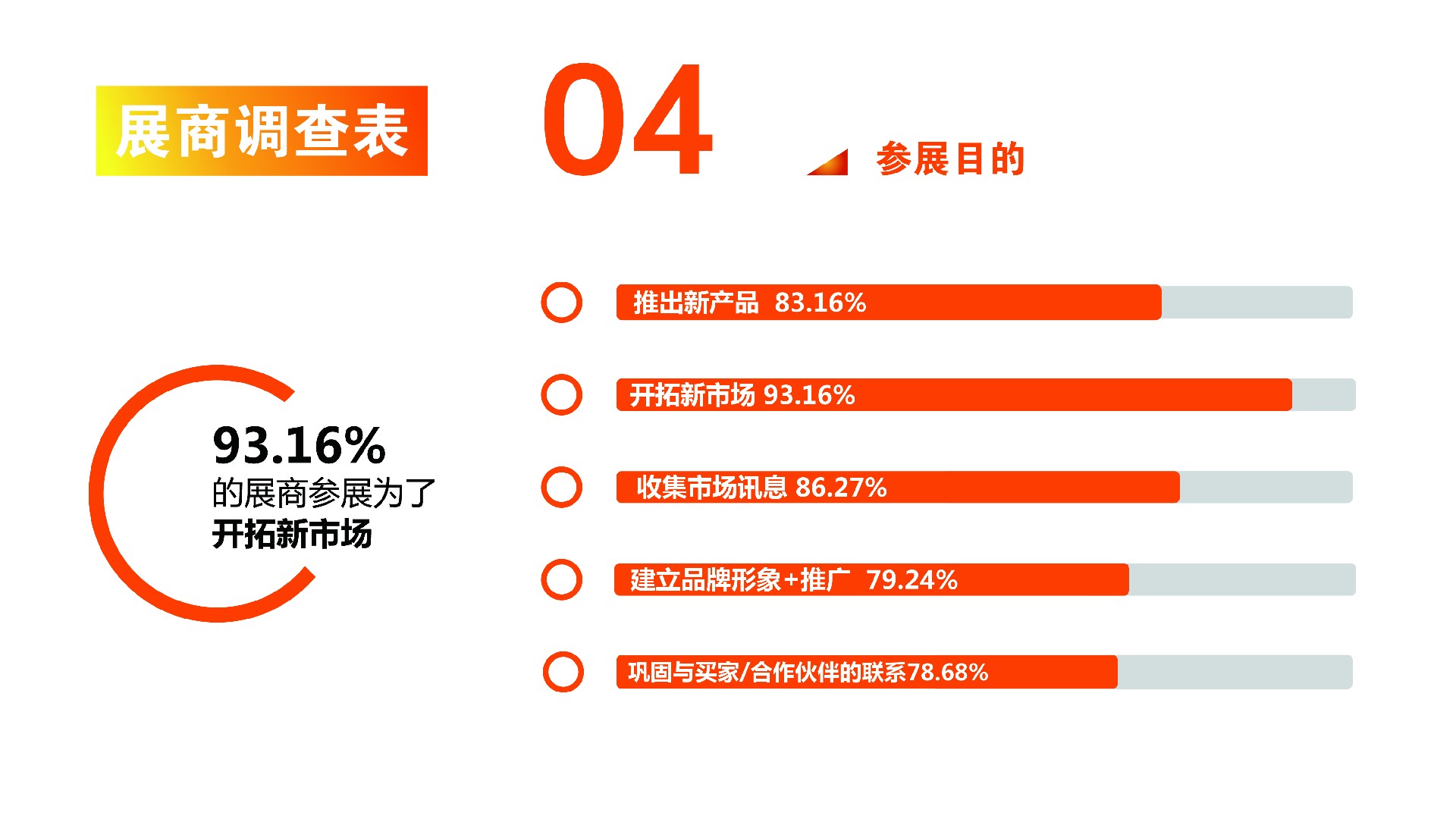 展商调查表

04

参展目的

93.16%
的展商参展为了
开拓新市场

推出新产品 83.16%

开拓新市场 93.16%

收集市场讯息 86.27%

建立品牌形象+推广 79.24%

巩固与买家/合作伙伴的联系78.68%